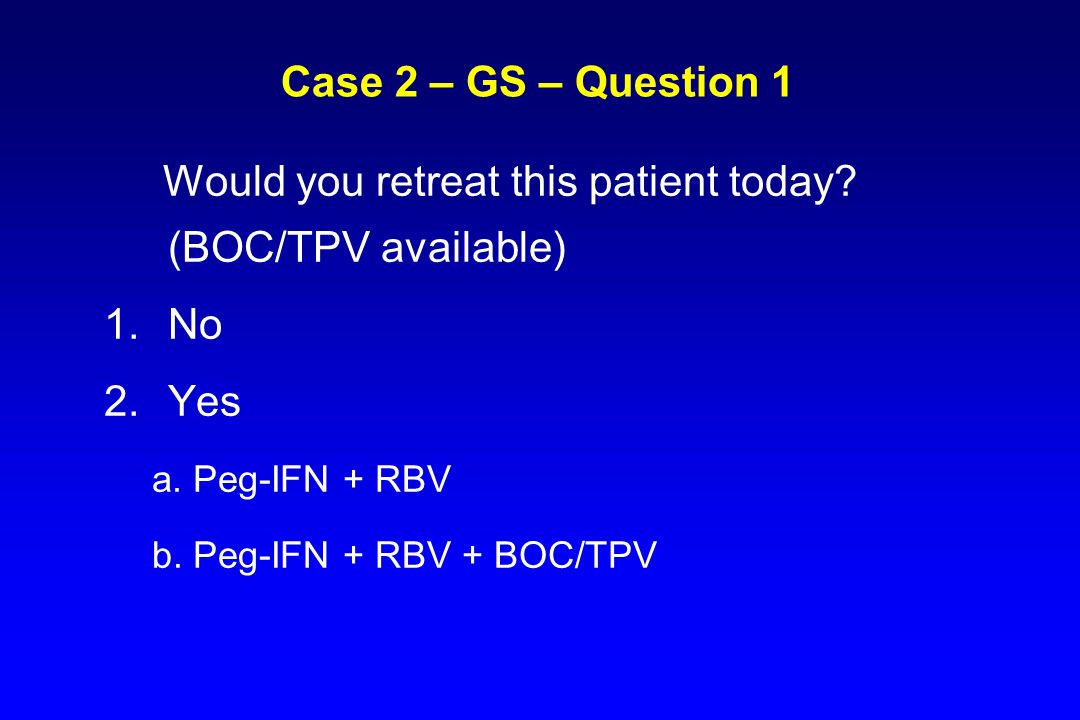 Case 2 – GS – Question 1

Would you retreat this patient today? (BOC/TPV available)

1. No
2. Yes

a. Peg-IFN + RBV

b. Peg-IFN + RBV + BOC/TPV